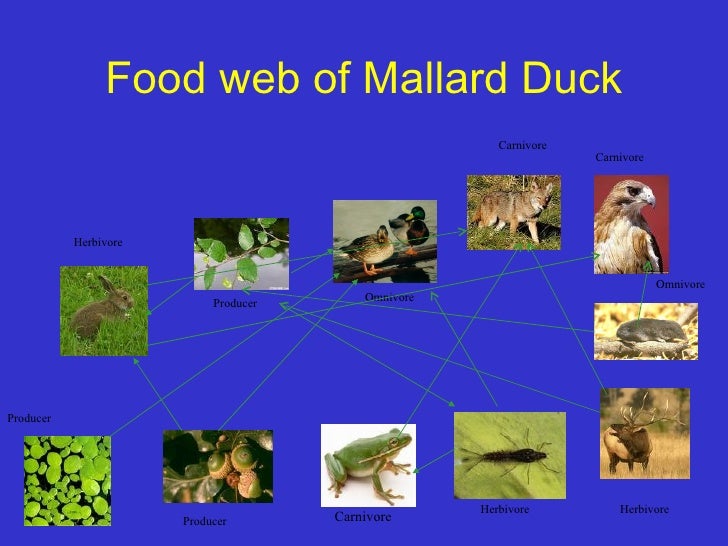 Food web of Mallard Duck

Carnivore

Carnivore

Herbivore

Producer

Omnivore

Omnivore

Producer

Producer

Carnivore

Herbivore

Herbivore